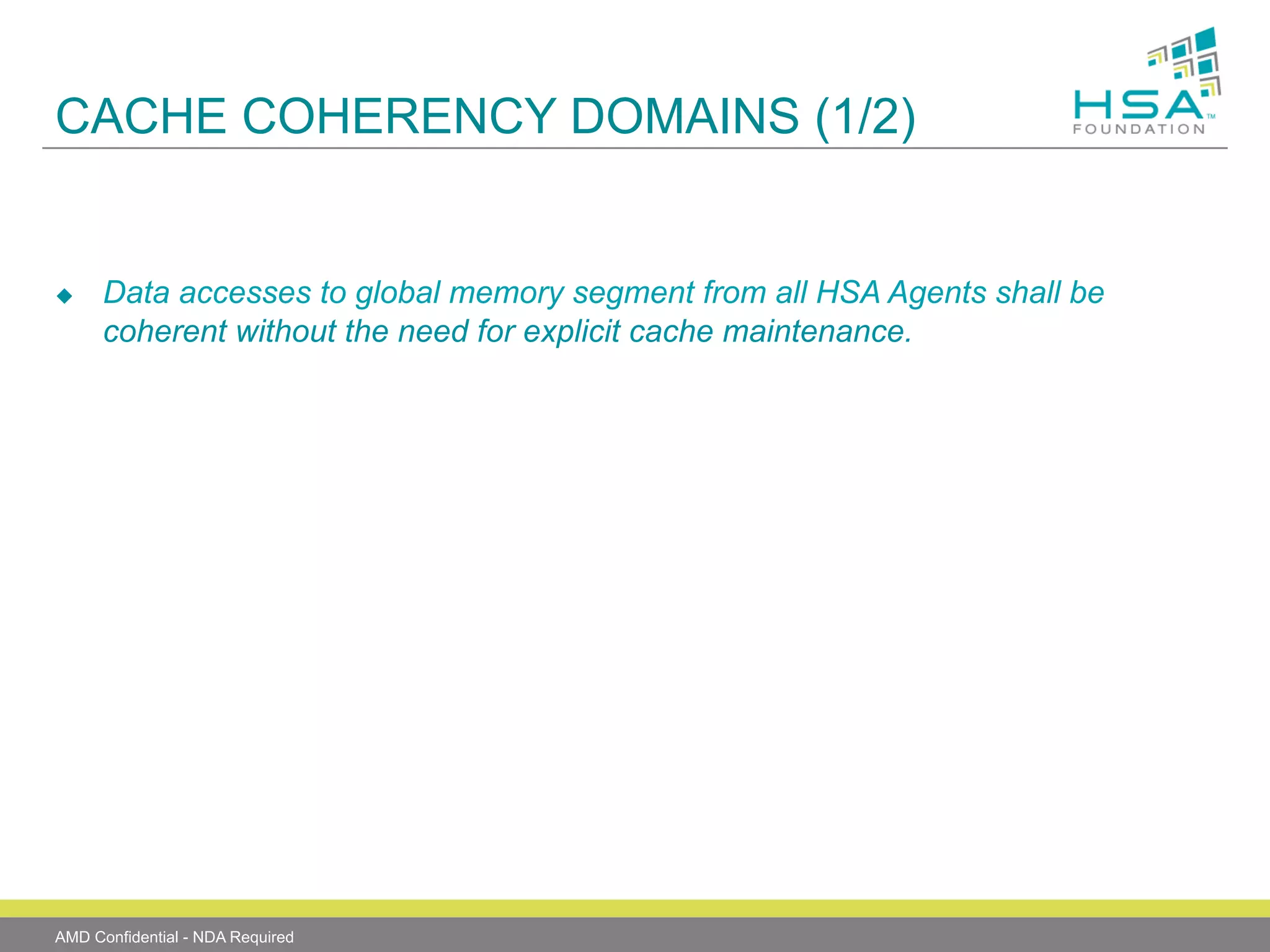 CACHE COHERENCY DOMAINS (1/2)

HSA™
FOUNDATION

◆ Data accesses to global memory segment from all HSA Agents shall be coherent without the need for explicit cache maintenance.

AMD Confidential - NDA Required